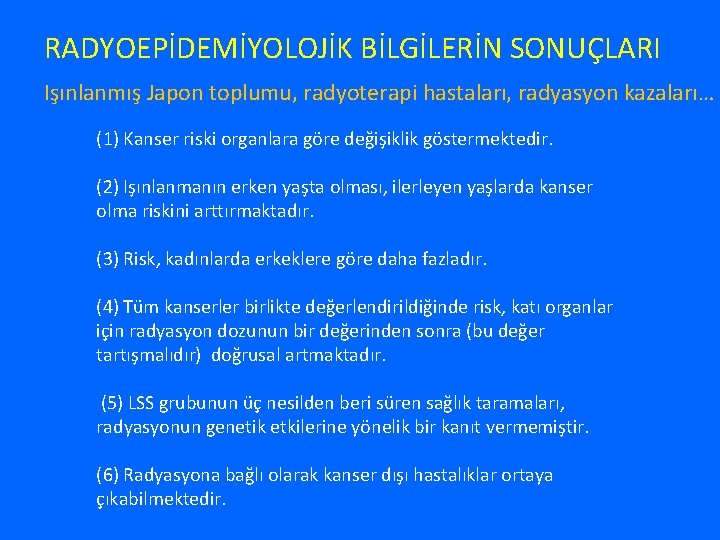 RADYOEPİDEMİYOLOJİK BİLGİLERİN SONUÇLARI

Işınlanmış Japon toplumu, radyoterapi hastaları, radyasyon kazaları…

(1) Kanser riski organlara göre değişiklik göstermektedir.

(2) Işınlanmanın erken yaşta olması, ilerleyen yaşlarda kanser olma riskini arttırmaktadır.

(3) Risk, kadınlarda erkeklere göre daha fazladır.

(4) Tüm kanserler birlikte değerlendirildiğinde risk, katı organlar için radyasyon dozunun bir değerinden sonra (bu değer tartışmalıdır) doğrusal artmaktadır.

(5) LSS grubunun üç nesilden beri süren sağlık taramaları, radyasyonun genetik etkilerine yönelik bir kanıt vermemiştir.

(6) Radyasyona bağlı olarak kanser dışı hastalıklar ortaya çıkabilmektedir.